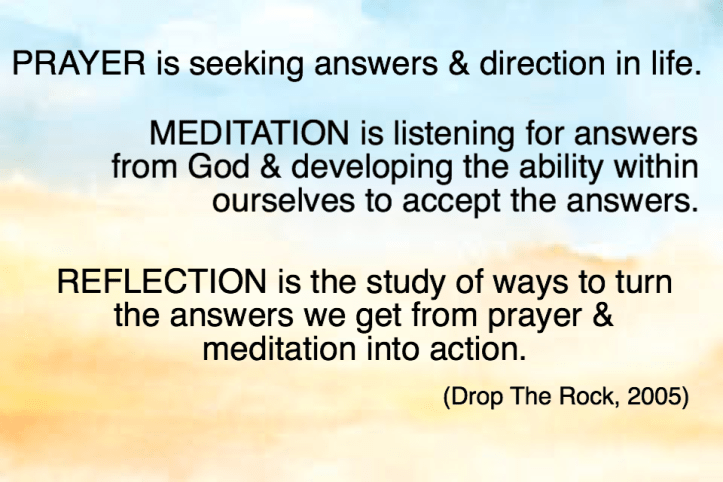 PRAYER is seeking answers & direction in life.

MEDITATION is listening for answers from God & developing the ability within ourselves to accept the answers.

REFLECTION is the study of ways to turn the answers we get from prayer & meditation into action.

(Drop The Rock, 2005)